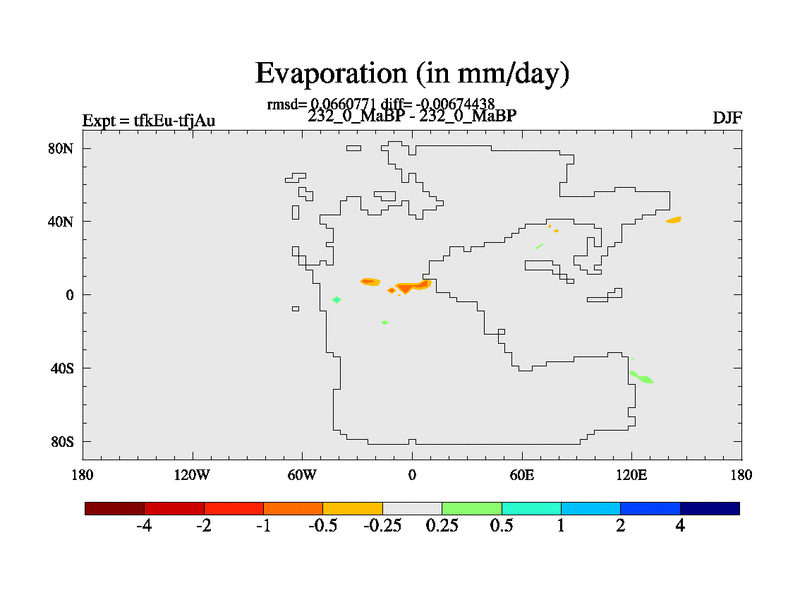 Evaporation (in mm/day)

rmsd= 0.0660771 diff= -0.00674438

Expt = tfkEu-tfjAu

232_0_MaBP - 232_0_MaBP

DJF

80N
40N
0
40S
80S

180
120W
60W
0
60E
120E
180

-4
-2
-1
-0.5
-0.25
0.25
0.5
1
2
4